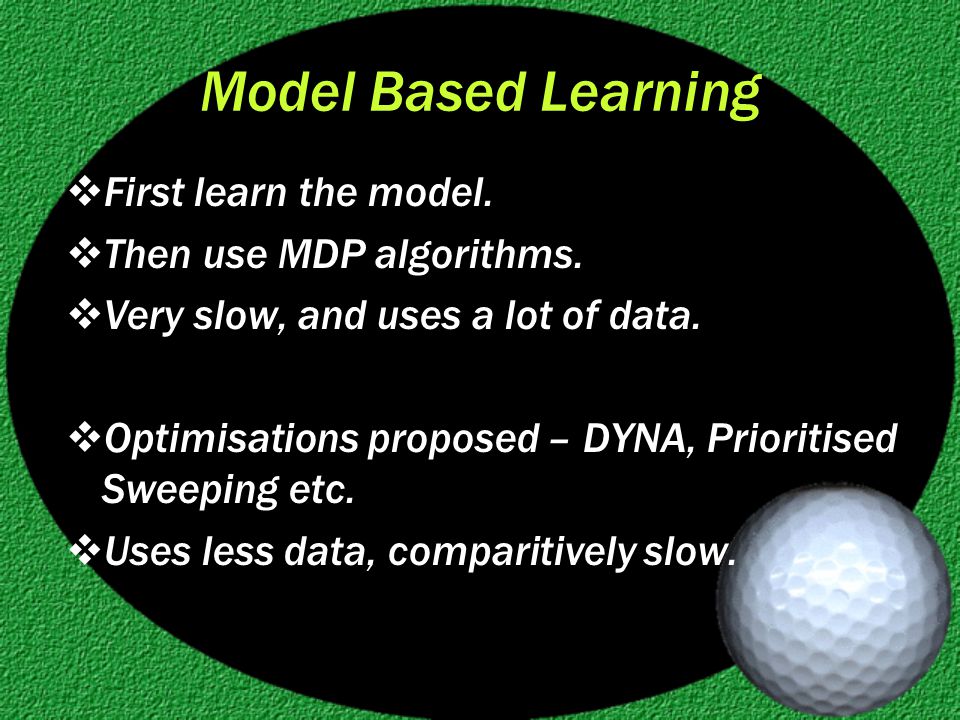 Model Based Learning

❖First learn the model.
❖Then use MDP algorithms.
❖Very slow, and uses a lot of data.

❖Optimisations proposed – DYNA, Prioritised Sweeping etc.
❖Uses less data, comparitively slow.